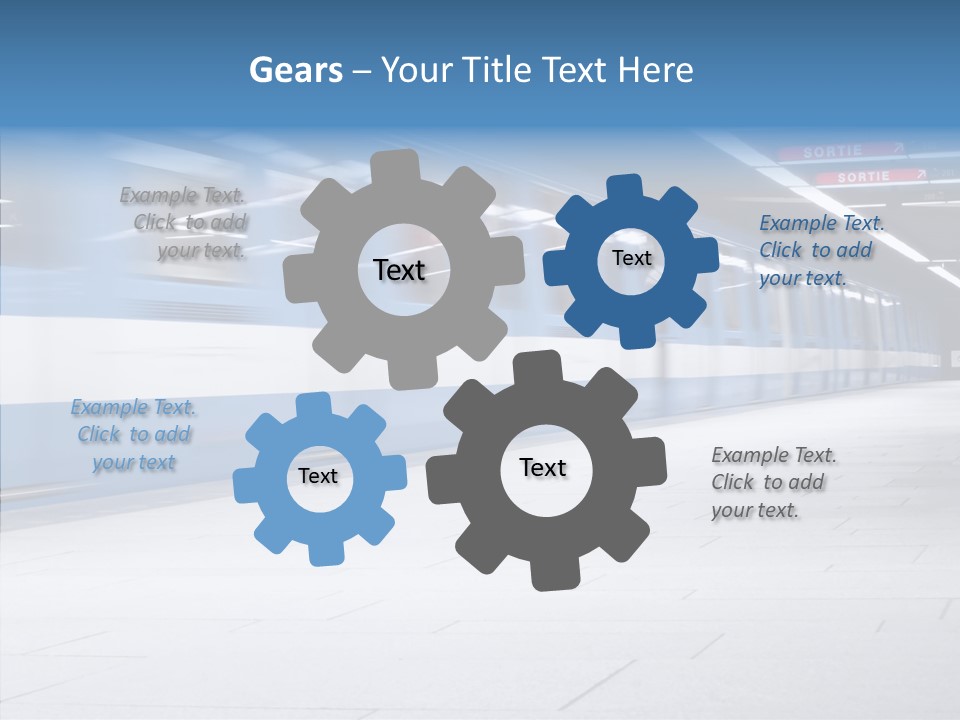 Gears – Your Title Text Here

SORTIE

SORTIE

Example Text. Click to add your text.

Text

Text

Example Text. Click to add your text.

Example Text. Click to add your text

Text

Text

Example Text. Click to add your text.